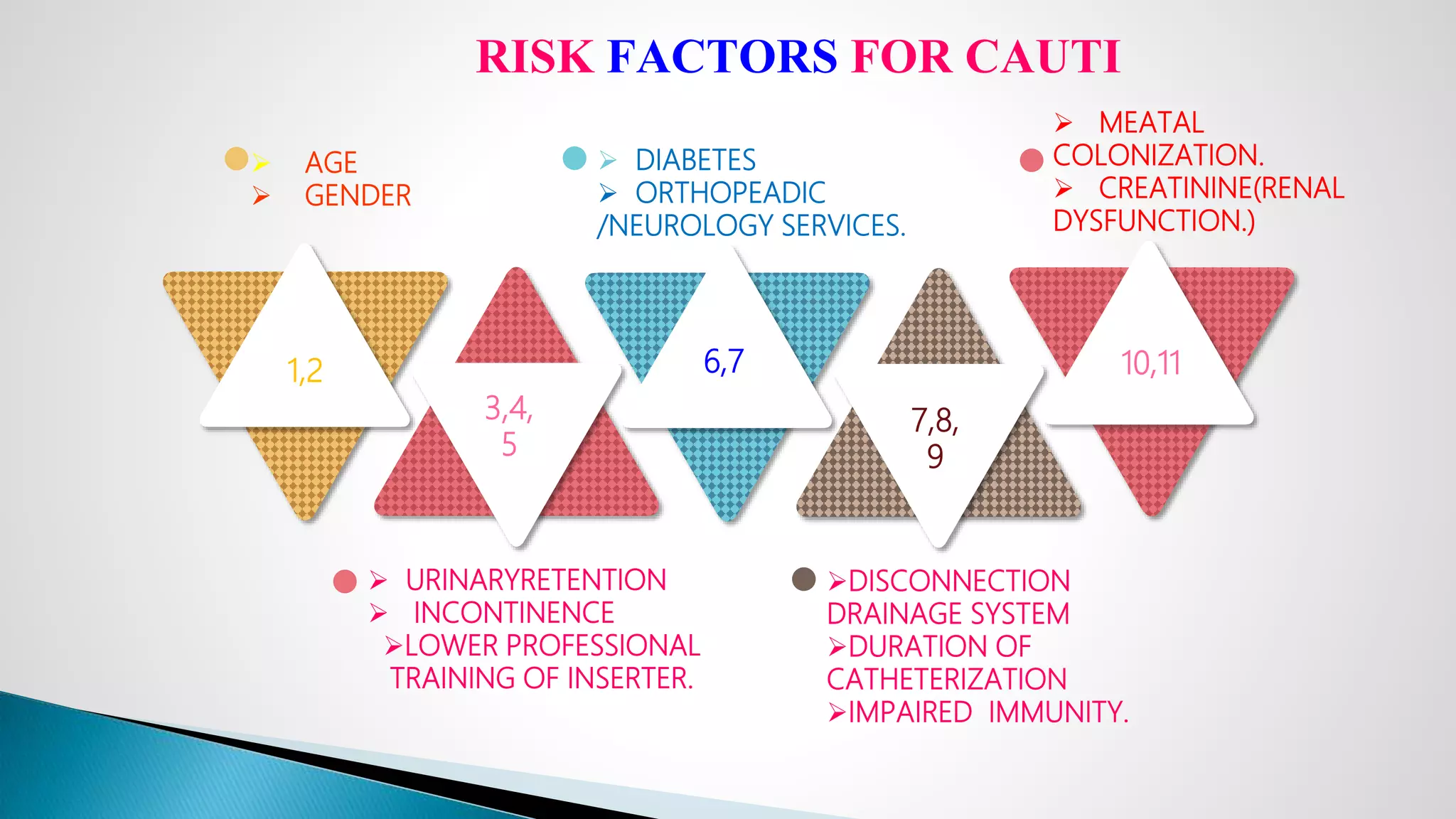 RISK FACTORS FOR CAUTI

➢ AGE
➢ GENDER

➢ DIABETES
➢ ORTHOPEADIC /NEUROLOGY SERVICES.

➢ MEATAL COLONIZATION.
➢ CREATININE(RENAL DYSFUNCTION.)

1,2

3,4, 5

6,7

7,8, 9

10,11

➢ URINARYRETENTION
➢ INCONTINENCE
➢LOWER PROFESSIONAL TRAINING OF INSERTER.

➢DISCONNECTION DRAINAGE SYSTEM
➢DURATION OF CATHETERIZATION
➢IMPAIRED IMMUNITY.